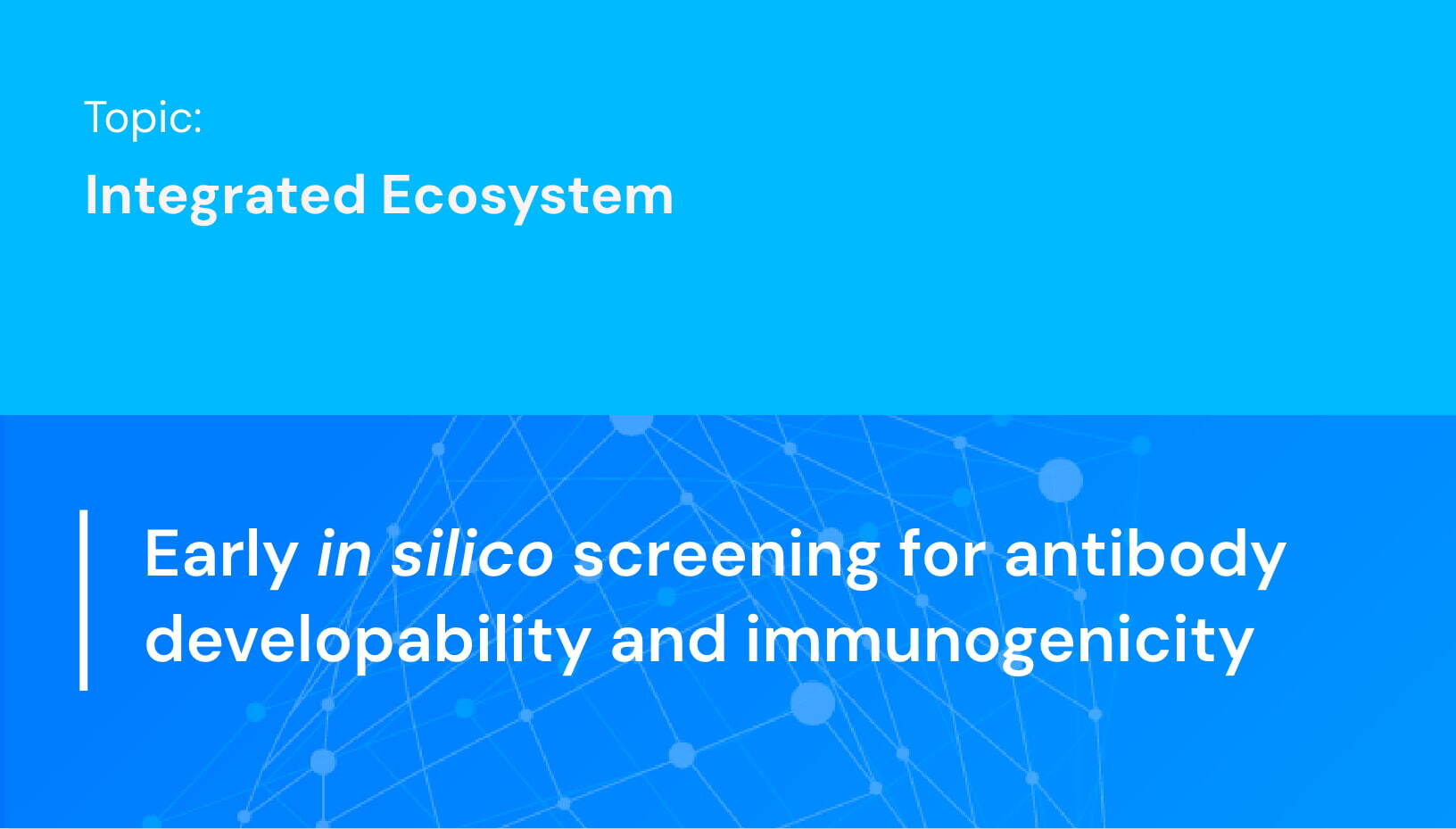 Topic:

Integrated Ecosystem

Early in silico screening for antibody developability and immunogenicity